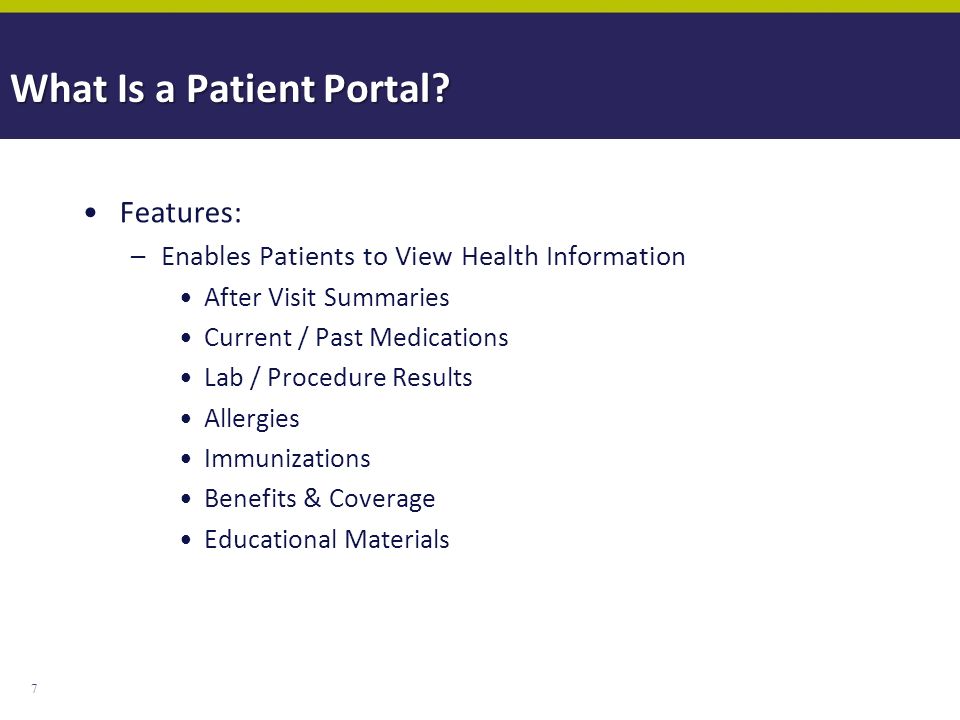 What Is a Patient Portal?

• Features:
– Enables Patients to View Health Information
• After Visit Summaries
• Current / Past Medications
• Lab / Procedure Results
• Allergies
• Immunizations
• Benefits & Coverage
• Educational Materials

7